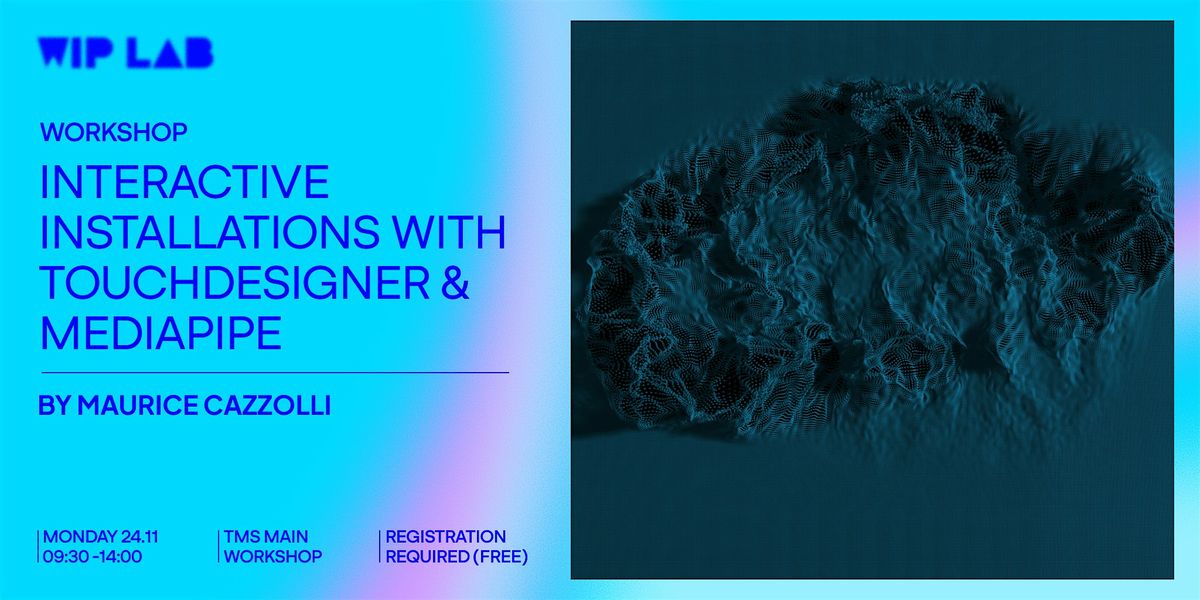 WIP LAB

WORKSHOP

INTERACTIVE INSTALLATIONS WITH TOUCHDESIGNER & MEDIAPIPE

BY MAURICE CAZZOLLI

MONDAY 24.11
09:30 -14:00

TMS MAIN
WORKSHOP

REGISTRATION
REQUIRED (FREE)